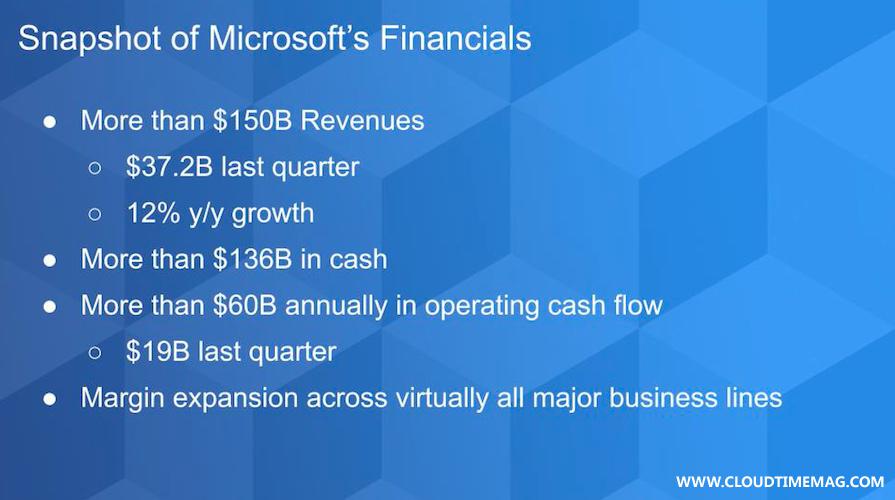 Snapshot of Microsoft's Financials

● More than \$150B Revenues
○ \$37.2B last quarter
○ 12% y/y growth
● More than \$136B in cash
● More than \$60B annually in operating cash flow
○ \$19B last quarter
● Margin expansion across virtually all major business lines

WWW.CLOUDTIMEMAG.COM